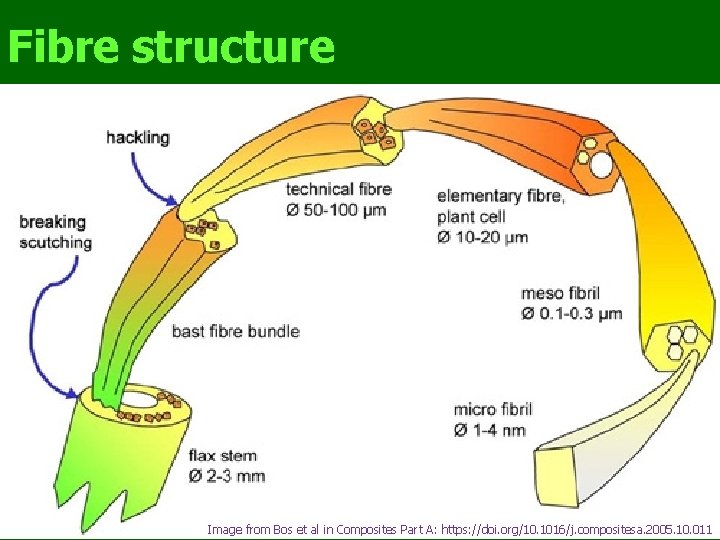 Fibre structure

hackling

breaking
scutching

technical fibre
Ø 50-100 µm

elementary fibre,
plant cell
Ø 10-20 µm

meso fibril
Ø 0.1-0.3 µm

bast fibre bundle

micro fibril
Ø 1-4 nm

flax stem
Ø 2-3 mm

Image from Bos et al in Composites Part A: https://doi.org/10.1016/j.compositesa.2005.10.011